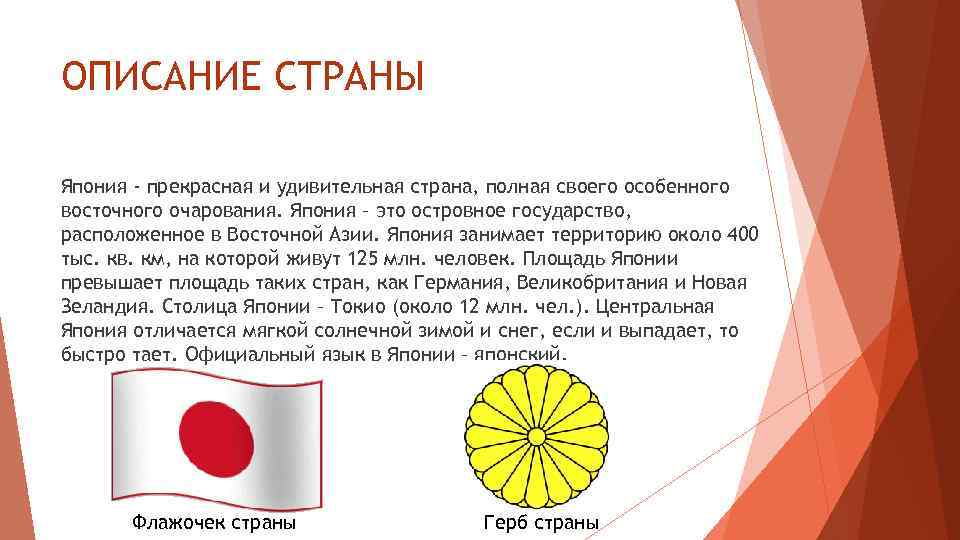 ОПИСАНИЕ СТРАНЫ

Япония - прекрасная и удивительная страна, полная своего особенного восточного очарования. Япония – это островное государство, расположенное в Восточной Азии. Япония занимает территорию около 400 тыс. кв. км, на которой живут 125 млн. человек. Площадь Японии превышает площадь таких стран, как Германия, Великобритания и Новая Зеландия. Столица Японии – Токио (около 12 млн. чел.). Центральная Япония отличается мягкой солнечной зимой и снег, если и выпадает, то быстро тает. Официальный язык в Японии – японский.

Флажочек страны

Герб страны